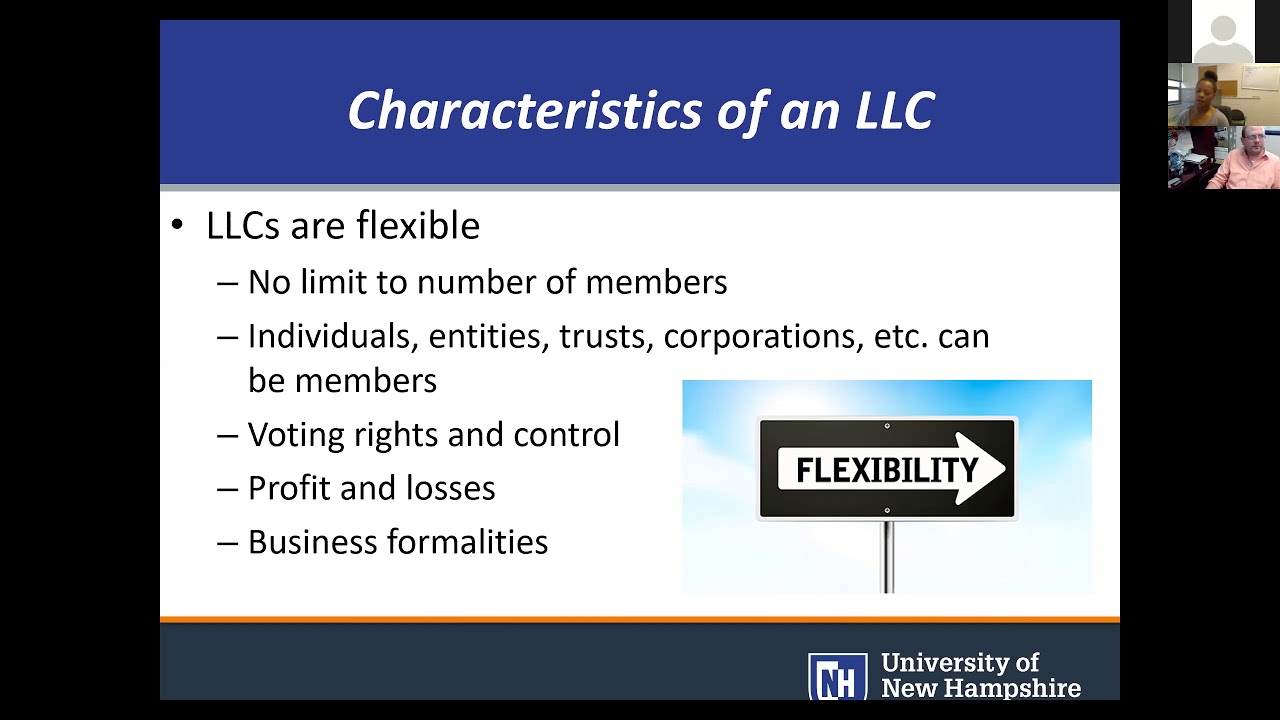 Characteristics of an LLC

• LLCs are flexible
– No limit to number of members
– Individuals, entities, trusts, corporations, etc. can be members
– Voting rights and control
– Profit and losses
– Business formalities

FLEXIBILITY

NH University of New Hampshire